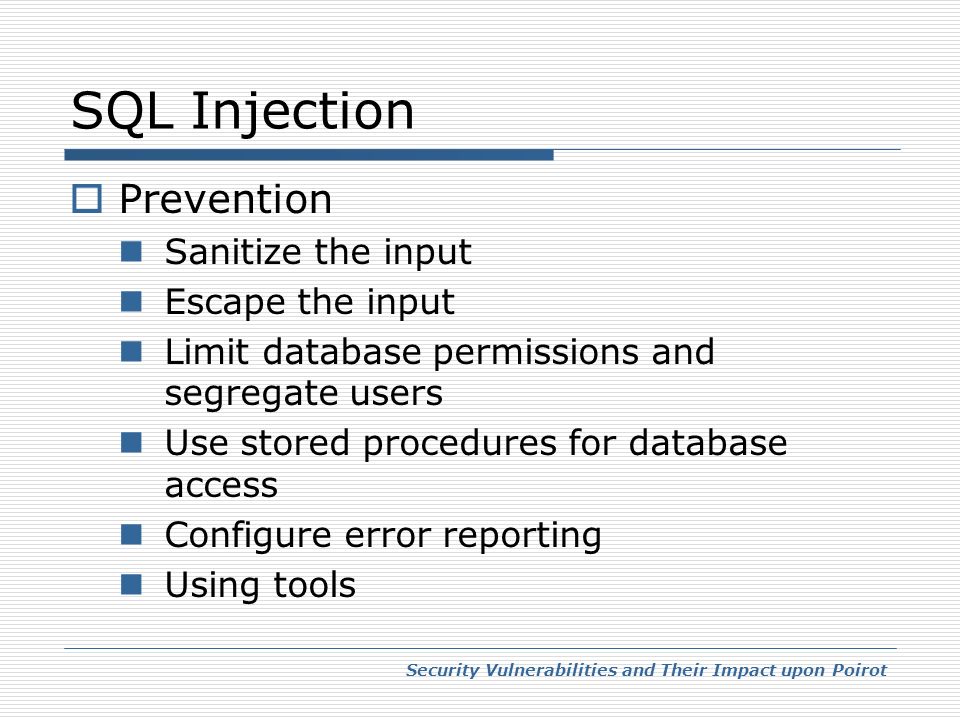 SQL Injection

Prevention

Sanitize the input

Escape the input

Limit database permissions and segregate users

Use stored procedures for database access

Configure error reporting

Using tools

Security Vulnerabilities and Their Impact upon Poirot